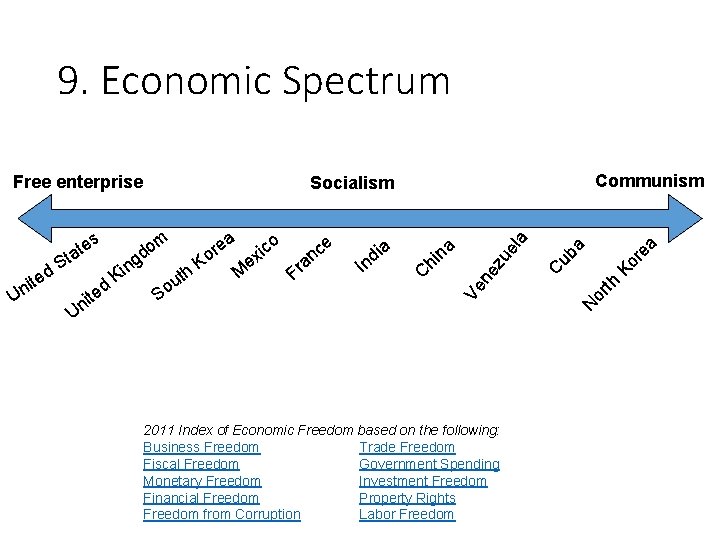 9. Economic Spectrum

Free enterprise

Socialism

Communism

United States
United Kingdom
South Korea
Mexico
France
India
China
Venezuela
Cuba
North Korea

2011 Index of Economic Freedom based on the following:

Business Freedom
Fiscal Freedom
Monetary Freedom
Financial Freedom
Freedom from Corruption

Trade Freedom
Government Spending
Investment Freedom
Property Rights
Labor Freedom